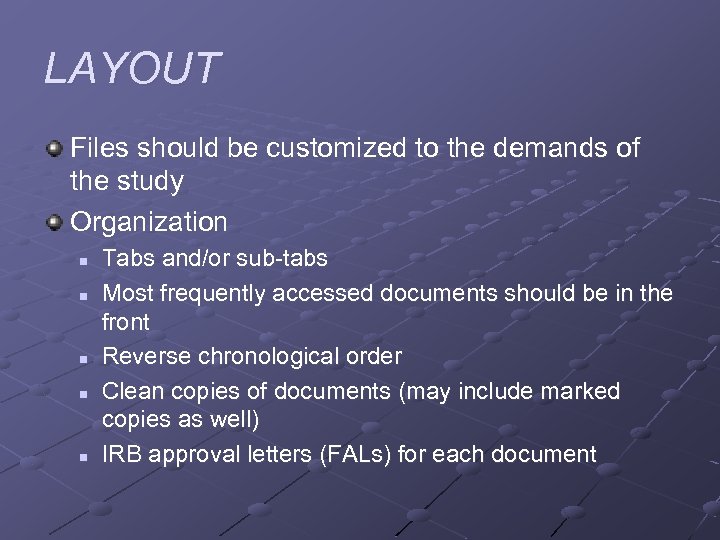 LAYOUT

Files should be customized to the demands of the study

Organization

Tabs and/or sub-tabs

Most frequently accessed documents should be in the front

Reverse chronological order

Clean copies of documents (may include marked copies as well)

IRB approval letters (FALs) for each document